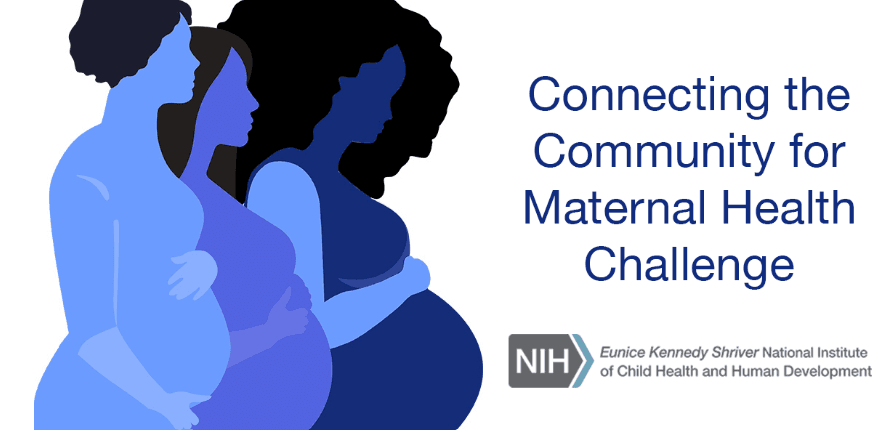 Connecting the Community for Maternal Health Challenge

NIH Eunice Kennedy Shriver National Institute of Child Health and Human Development